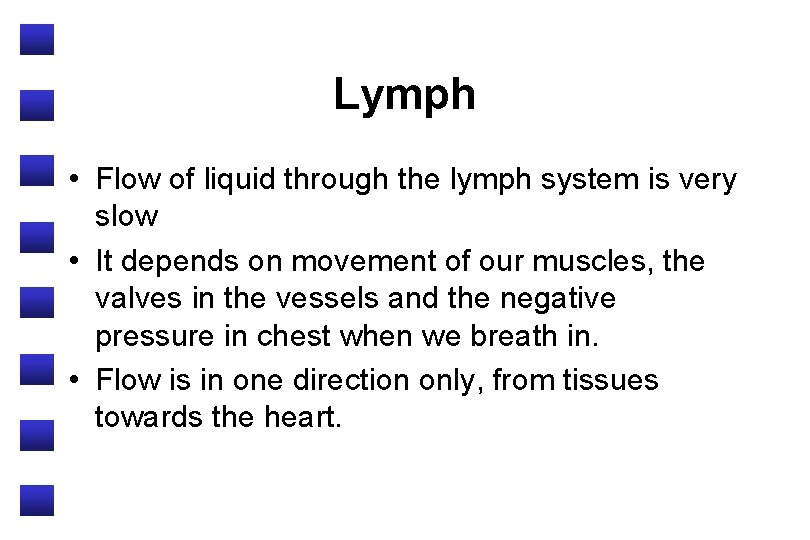 Lymph

• Flow of liquid through the lymph system is very slow
• It depends on movement of our muscles, the valves in the vessels and the negative pressure in chest when we breath in.
• Flow is in one direction only, from tissues towards the heart.